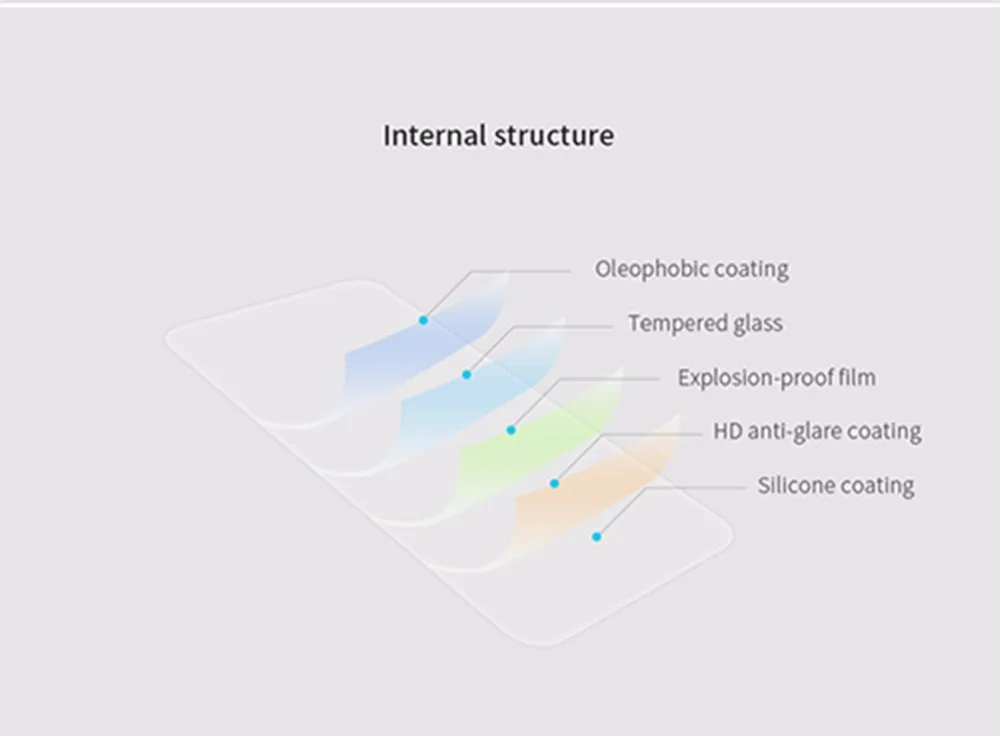 Internal structure

Oleophobic coating

Tempered glass

Explosion-proof film

HD anti-glare coating

Silicone coating